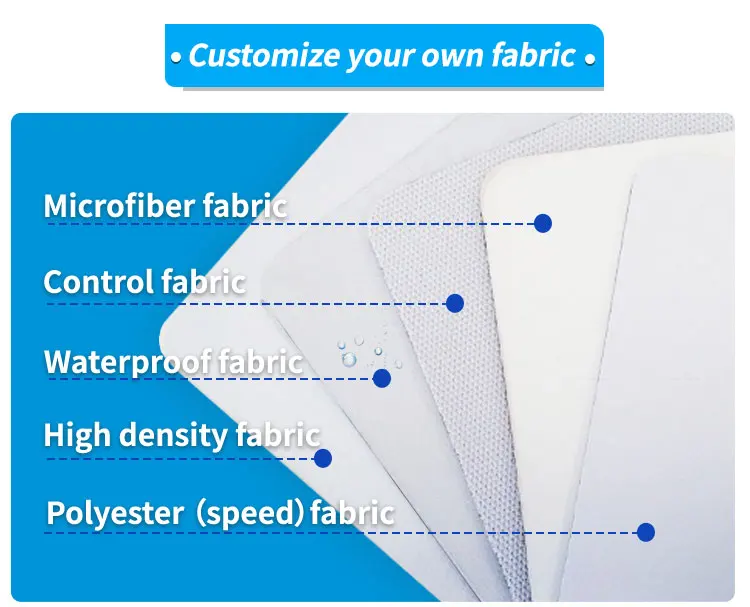 • Customize your own fabric •

Microfiber fabric

Control fabric

Waterproof fabric

High density fabric

Polyester (speed) fabric